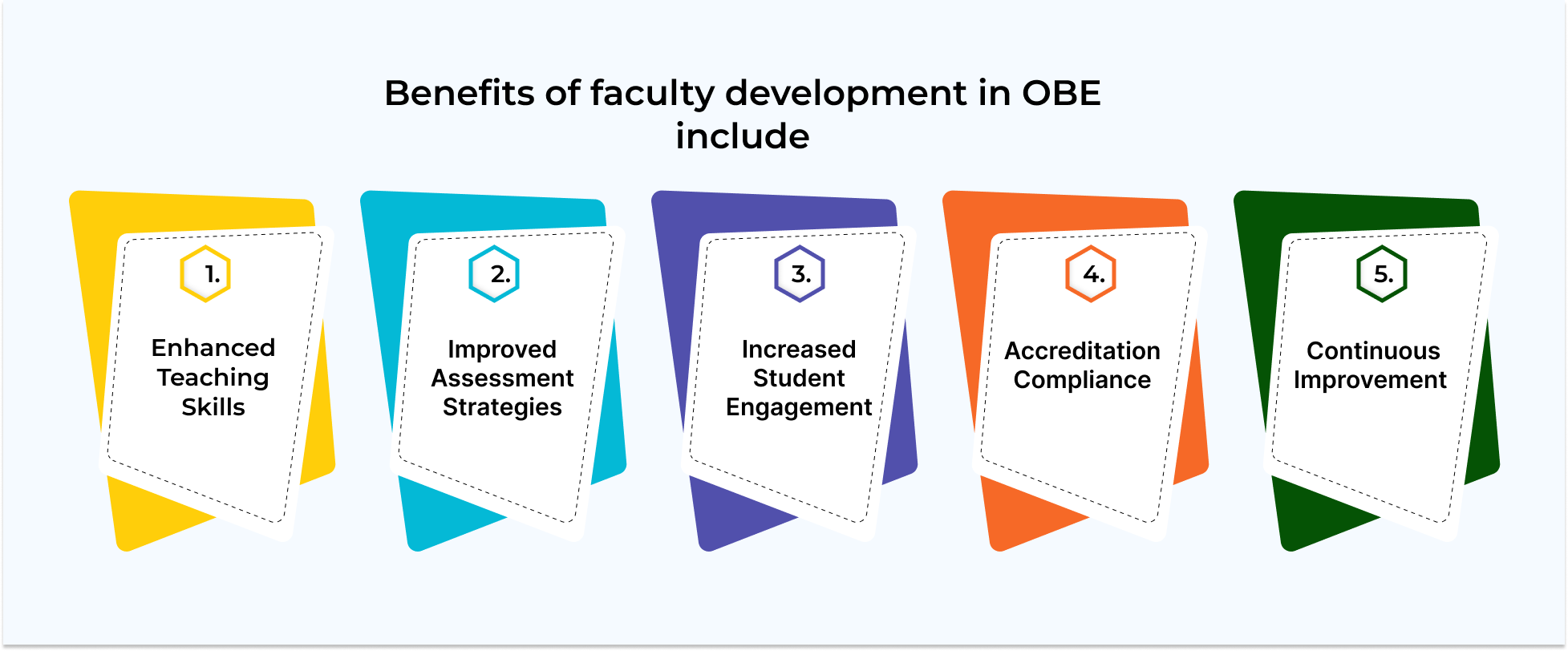 Benefits of faculty development in OBE include

1.
Enhanced Teaching Skills

2.
Improved Assessment Strategies

3.
Increased Student Engagement

4.
Accreditation Compliance

5.
Continuous Improvement